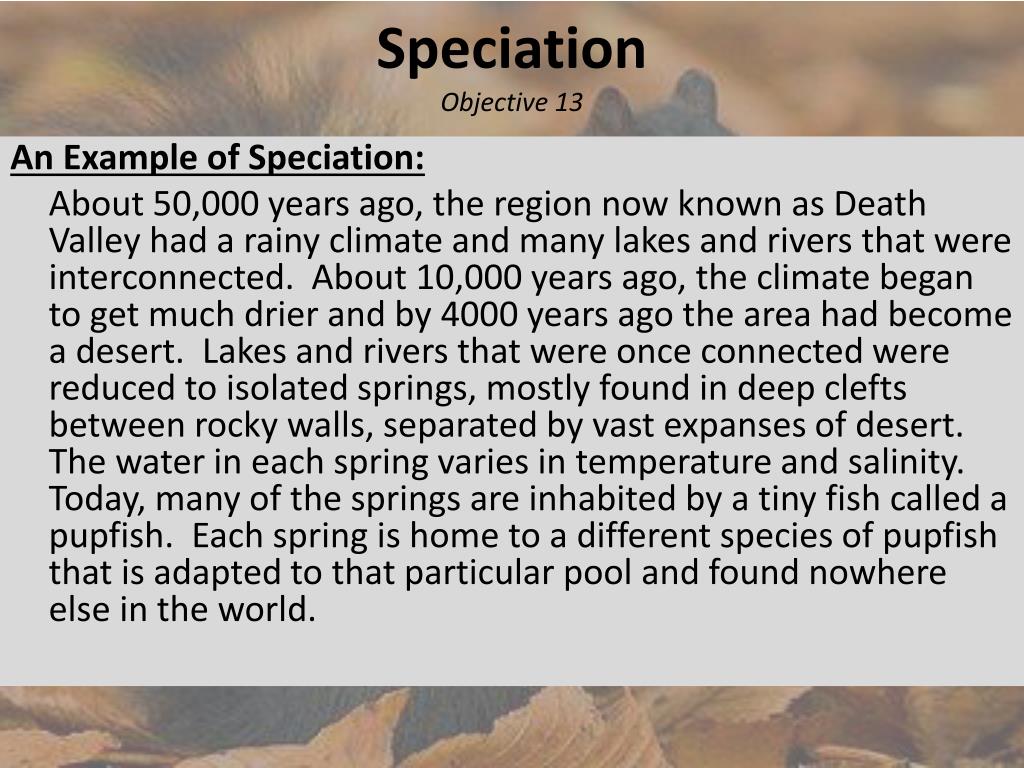 Speciation
Objective 13

An Example of Speciation:

About 50,000 years ago, the region now known as Death Valley had a rainy climate and many lakes and rivers that were interconnected. About 10,000 years ago, the climate began to get much drier and by 4000 years ago the area had become a desert. Lakes and rivers that were once connected were reduced to isolated springs, mostly found in deep clefts between rocky walls, separated by vast expanses of desert. The water in each spring varies in temperature and salinity. Today, many of the springs are inhabited by a tiny fish called a pupfish. Each spring is home to a different species of pupfish that is adapted to that particular pool and found nowhere else in the world.